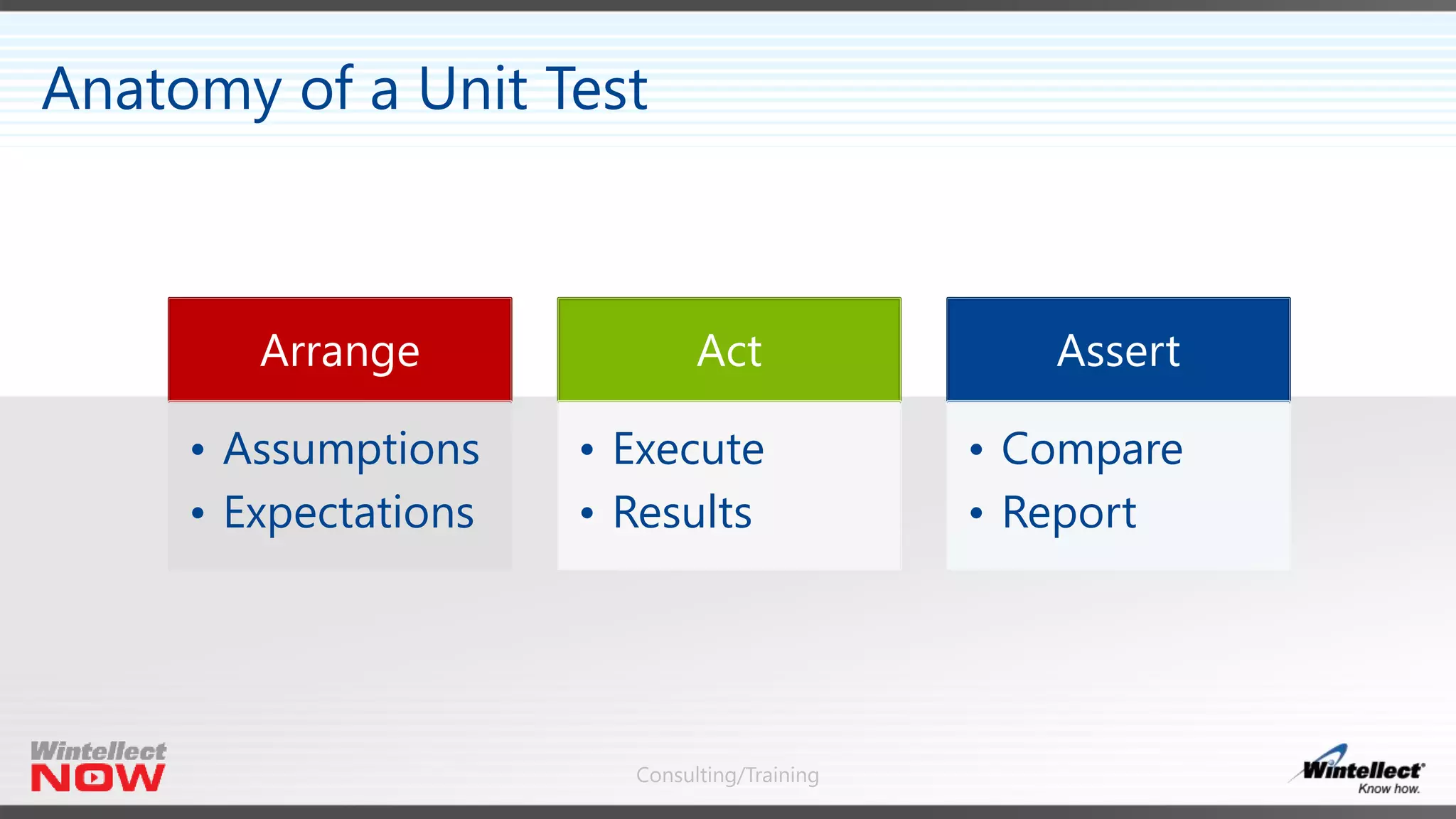 Anatomy of a Unit Test

Arrange
• Assumptions
• Expectations

Act
• Execute
• Results

Assert
• Compare
• Report

Wintellect NOW

Consulting/Training

Wintellect
Know how.